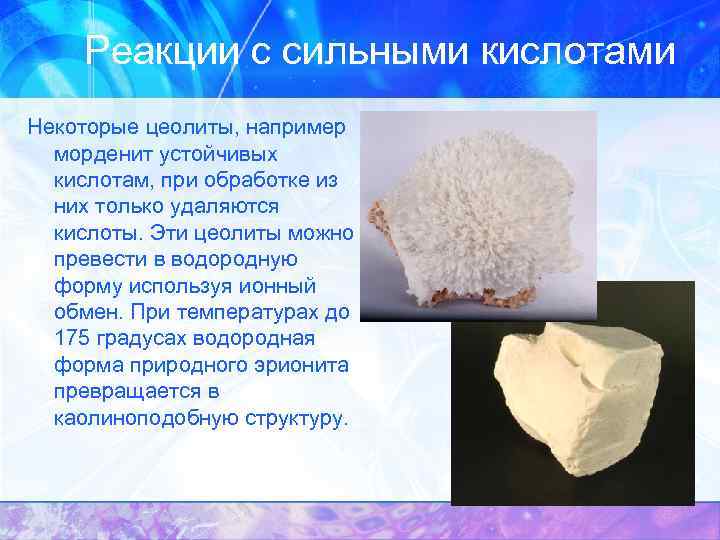 Реакции с сильными кислотами

Некоторые цеолиты, например морденит устойчивых кислотам, при обработке из них только удаляются кислоты. Эти цеолиты можно превести в водородную форму используя ионный обмен. При температурах до 175 градусах водородная форма природного эрионита превращается в каолиноподобную структуру.